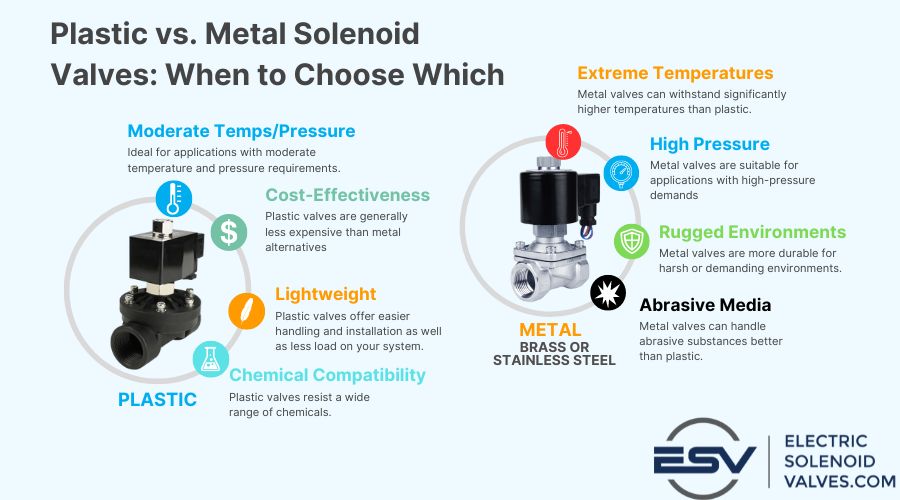 Plastic vs. Metal Solenoid Valves: When to Choose Which

Moderate Temps/Pressure
Ideal for applications with moderate temperature and pressure requirements.

Cost-Effectiveness
Plastic valves are generally less expensive than metal alternatives

Lightweight
Plastic valves offer easier handling and installation as well as less load on your system.

Chemical Compatibility
Plastic valves resist a wide range of chemicals.

PLASTIC

Extreme Temperatures
Metal valves can withstand significantly higher temperatures than plastic.

High Pressure
Metal valves are suitable for applications with high-pressure demands

Rugged Environments
Metal valves are more durable for harsh or demanding environments.

Abrasive Media
Metal valves can handle abrasive substances better than plastic.

METAL
BRASS OR STAINLESS STEEL

ESV
ELECTRIC SOLENOID VALVES.COM